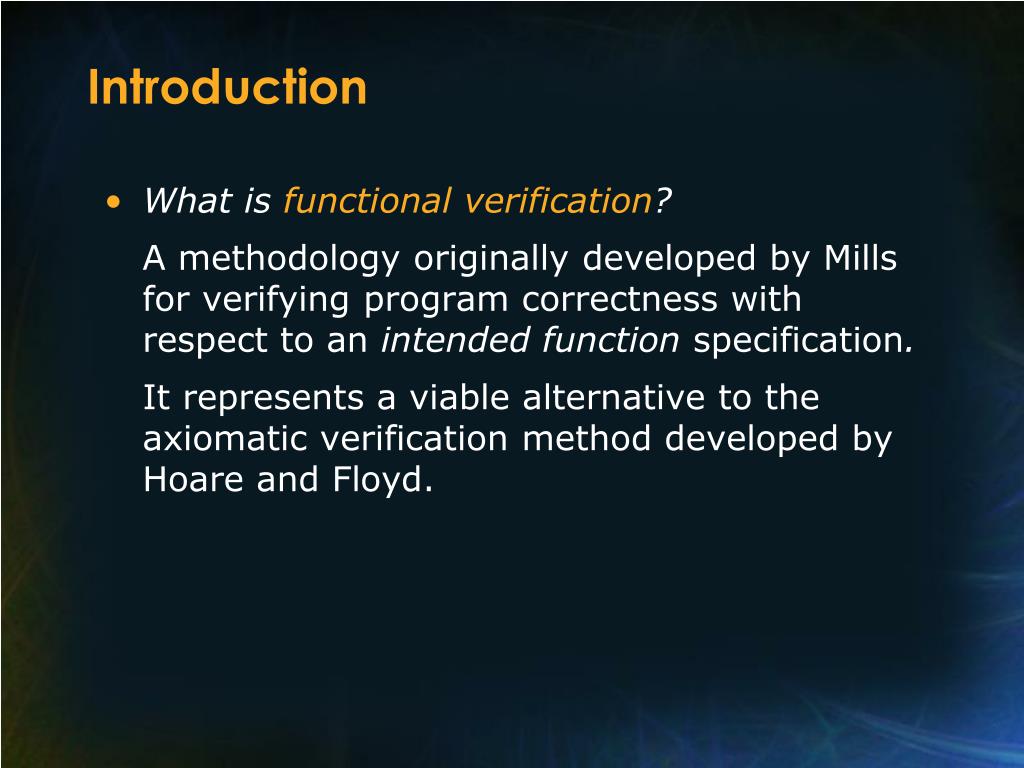 Introduction

• What is functional verification?

A methodology originally developed by Mills for verifying program correctness with respect to an intended function specification.

It represents a viable alternative to the axiomatic verification method developed by Hoare and Floyd.